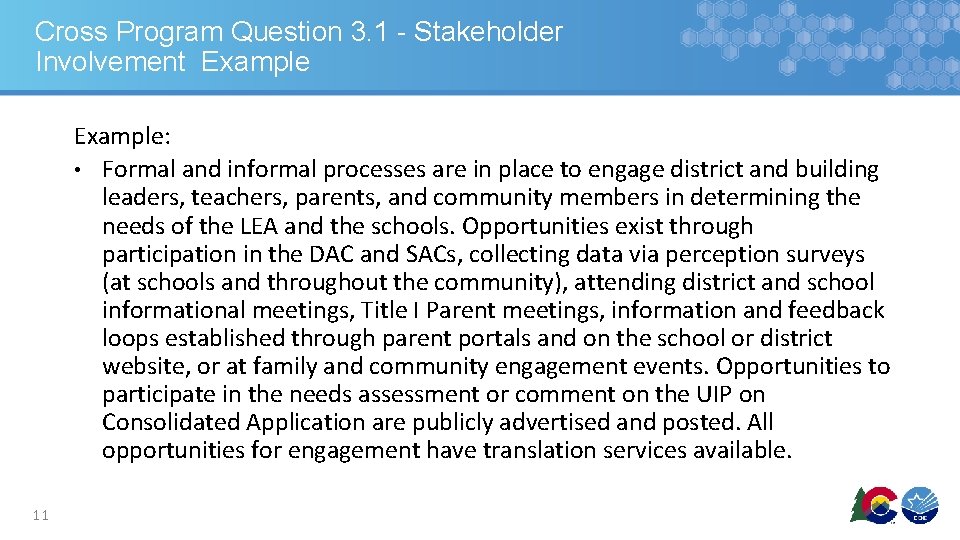 Cross Program Question 3.1 - Stakeholder Involvement Example

Example:
• Formal and informal processes are in place to engage district and building leaders, teachers, parents, and community members in determining the needs of the LEA and the schools. Opportunities exist through participation in the DAC and SACs, collecting data via perception surveys (at schools and throughout the community), attending district and school informational meetings, Title I Parent meetings, information and feedback loops established through parent portals and on the school or district website, or at family and community engagement events. Opportunities to participate in the needs assessment or comment on the UIP on Consolidated Application are publicly advertised and posted. All opportunities for engagement have translation services available.

11

CDE